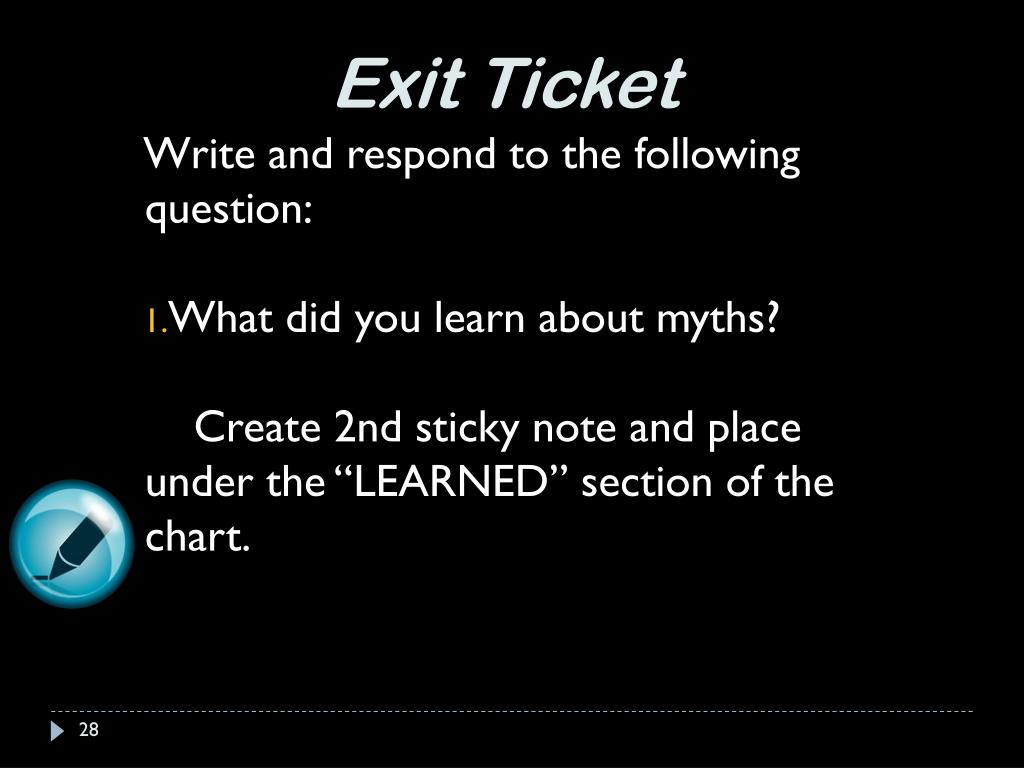 Exit Ticket

Write and respond to the following question:

1. What did you learn about myths?

Create 2nd sticky note and place under the “LEARNED” section of the chart.

28